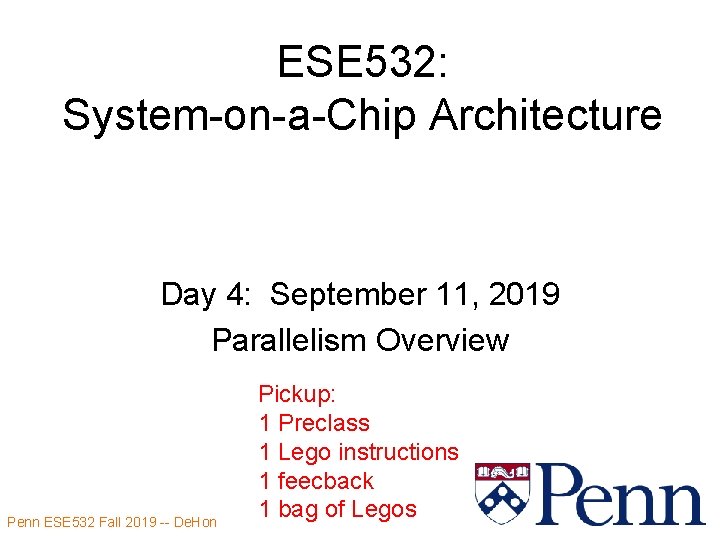 ESE532:
System-on-a-Chip Architecture

Day 4: September 11, 2019
Parallelism Overview

Pickup:
1 Preclass
1 Lego instructions
1 feecback
1 bag of Legos

Penn

Penn ESE532 Fall 2019 -- DeHon